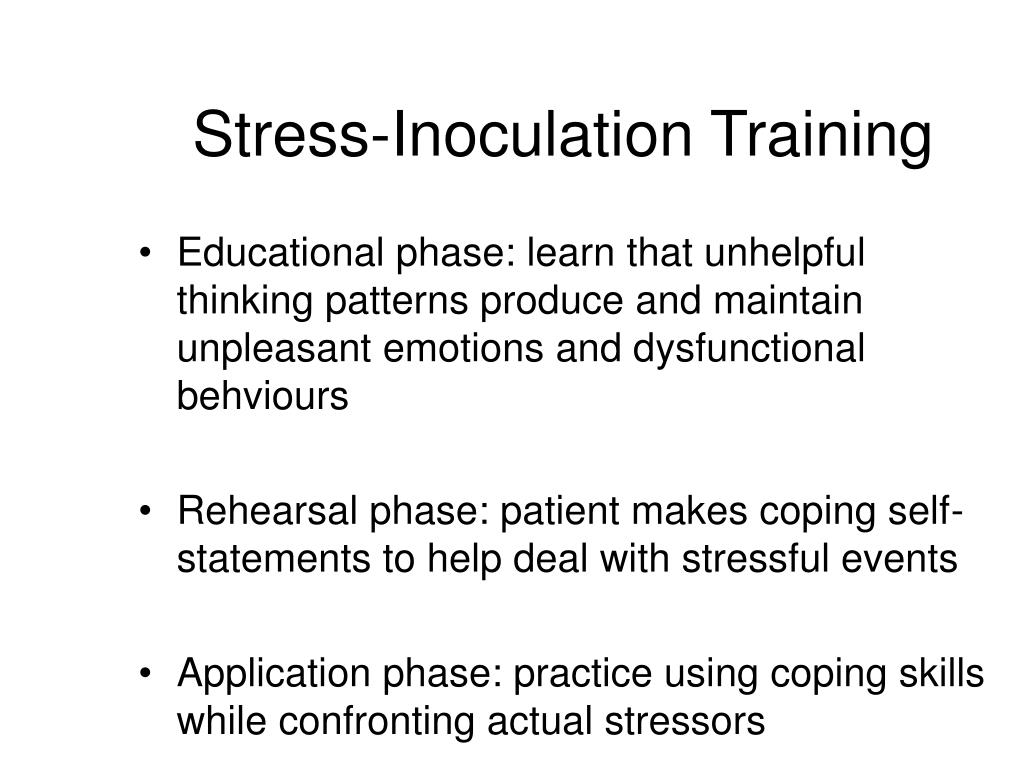 Stress-Inoculation Training

• Educational phase: learn that unhelpful thinking patterns produce and maintain unpleasant emotions and dysfunctional behviours

• Rehearsal phase: patient makes coping self-statements to help deal with stressful events

• Application phase: practice using coping skills while confronting actual stressors